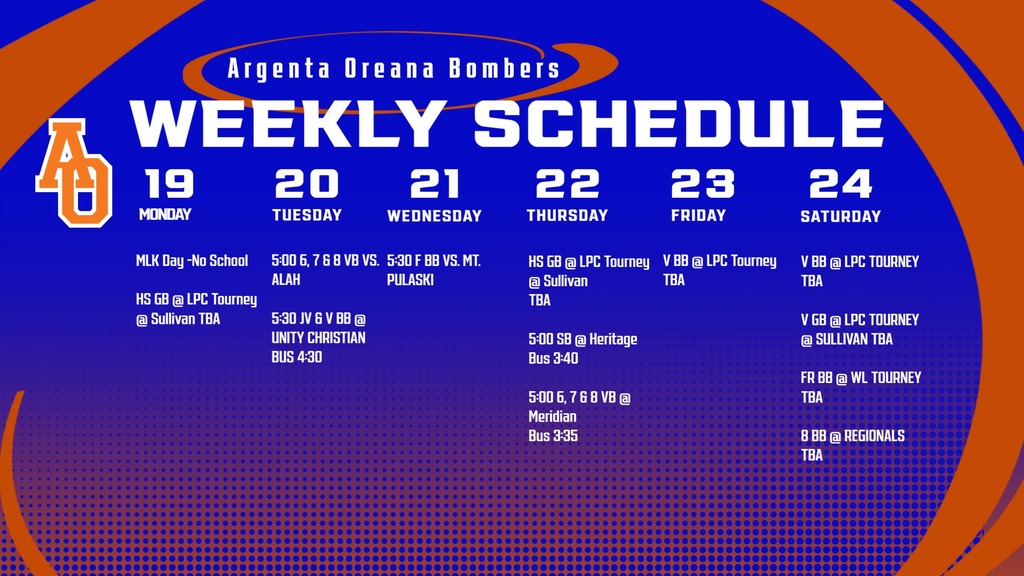 Argenta Oreana Bombers

WEEKLY SCHEDULE

AO

19
MONDAY

MLK Day -No School

HS GB @ LPC Tourney @ Sullivan TBA

20
TUESDAY

5:00 6, 7 & 8 VB VS. ALAH

5:30 JV & V BB @ UNITY CHRISTIAN BUS 4:30

21
WEDNESDAY

5:30 F BB VS. MT. PULASKI

22
THURSDAY

HS GB @ LPC Tourney @ Sullivan TBA

5:00 SB @ Heritage Bus 3:40

5:00 6, 7 & 8 VB @ Meridian Bus 3:35

23
FRIDAY

V BB @ LPC Tourney TBA

24
SATURDAY

V BB @ LPC TOURNEY TBA

V GB @ LPC TOURNEY @ SULLIVAN TBA

FR BB @ WL TOURNEY TBA

8 BB @ REGIONALS TBA